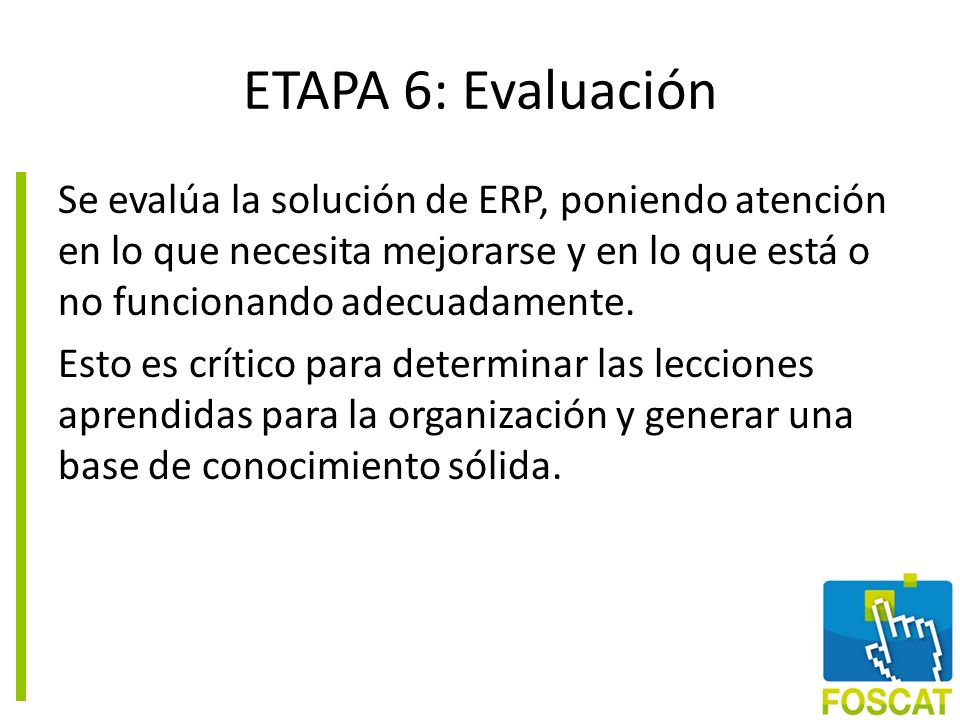 ETAPA 6: Evaluación

Se evalúa la solución de ERP, poniendo atención en lo que necesita mejorarse y en lo que está o no funcionando adecuadamente.

Esto es crítico para determinar las lecciones aprendidas para la organización y generar una base de conocimiento sólida.

FOSCAT